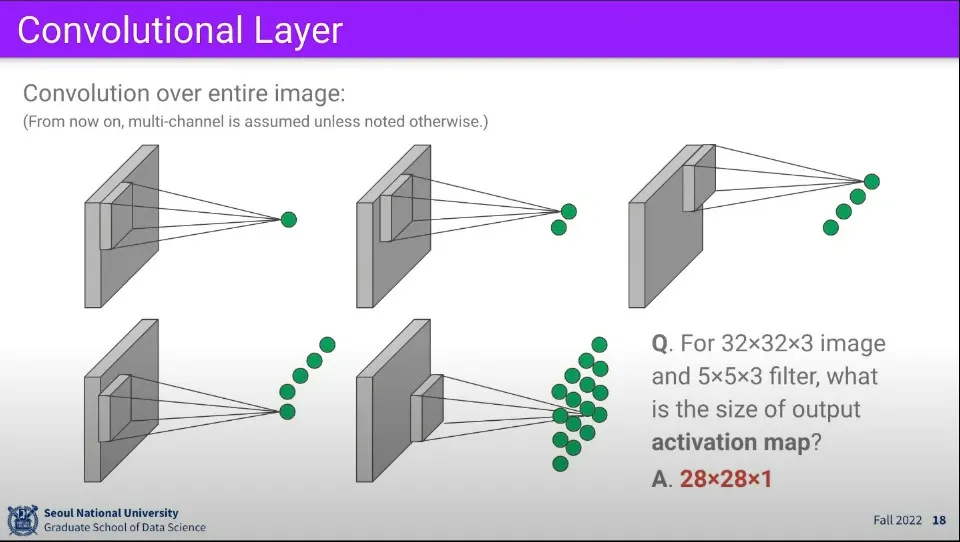 Convolutional Layer

Convolution over entire image:
(From now on, multi-channel is assumed unless noted otherwise.)

Q. For 32×32×3 image and 5×5×3 filter, what is the size of output activation map?

A. 28×28×1

Seoul National University
Graduate School of Data Science

Fall 2022 18